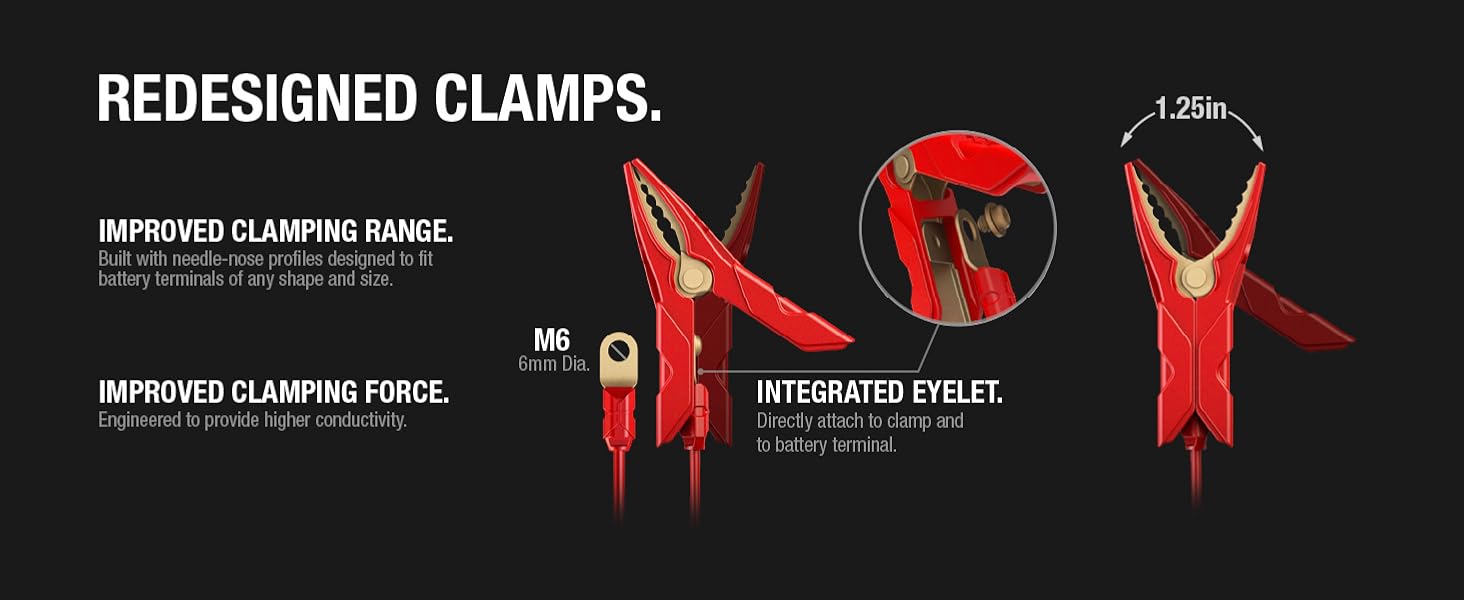 REDESIGNED CLAMPS.

IMPROVED CLAMPING RANGE.
Built with needle-nose profiles designed to fit battery terminals of any shape and size.

IMPROVED CLAMPING FORCE.
Engineered to provide higher conductivity.

M6
6mm Dia.

INTEGRATED EYELET.
Directly attach to clamp and to battery terminal.

1.25in